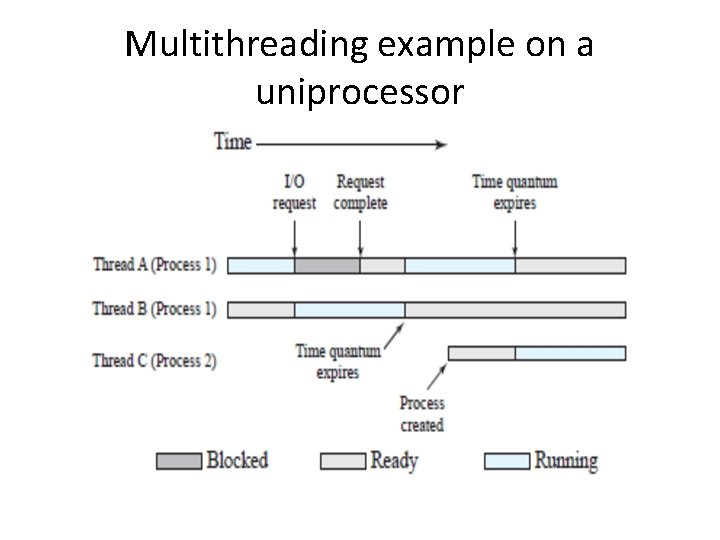 Multithreading example on a uniprocessor

Time

I/O request

Request complete

Time quantum expires

Thread A (Process 1)

Thread B (Process 1)

Thread C (Process 2)

Time quantum expires

Process created

Blocked

Ready

Running